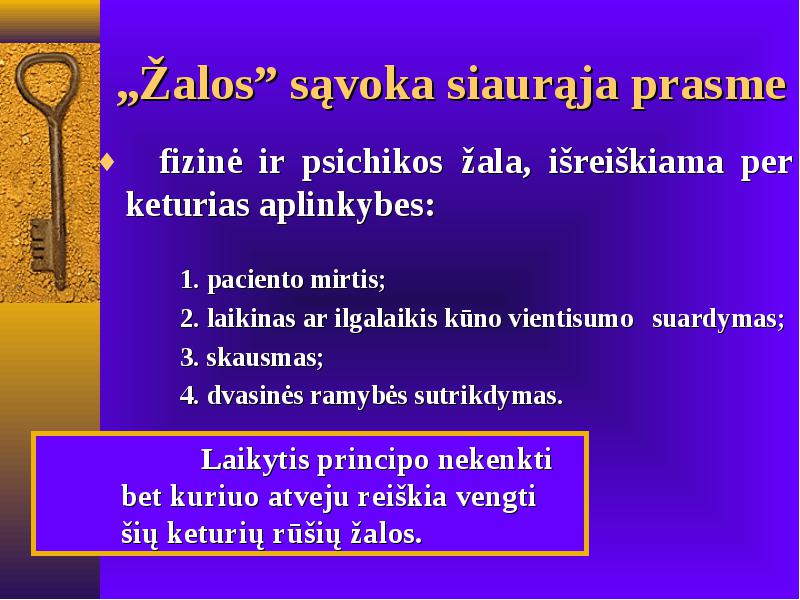 „Žalos” sąvoka siaurąja prasme

♦ fizinė ir psichikos žala, išreiškiama per keturias aplinkybes:

1. paciento mirtis;
2. laikinas ar ilgalaikis kūno vientisumo suardymas;
3. skausmas;
4. dvasinės ramybės sutrikdymas.

Laikytis principo nekenkti bet kuriuo atveju reiškia vengti šių keturių rūšių žalos.